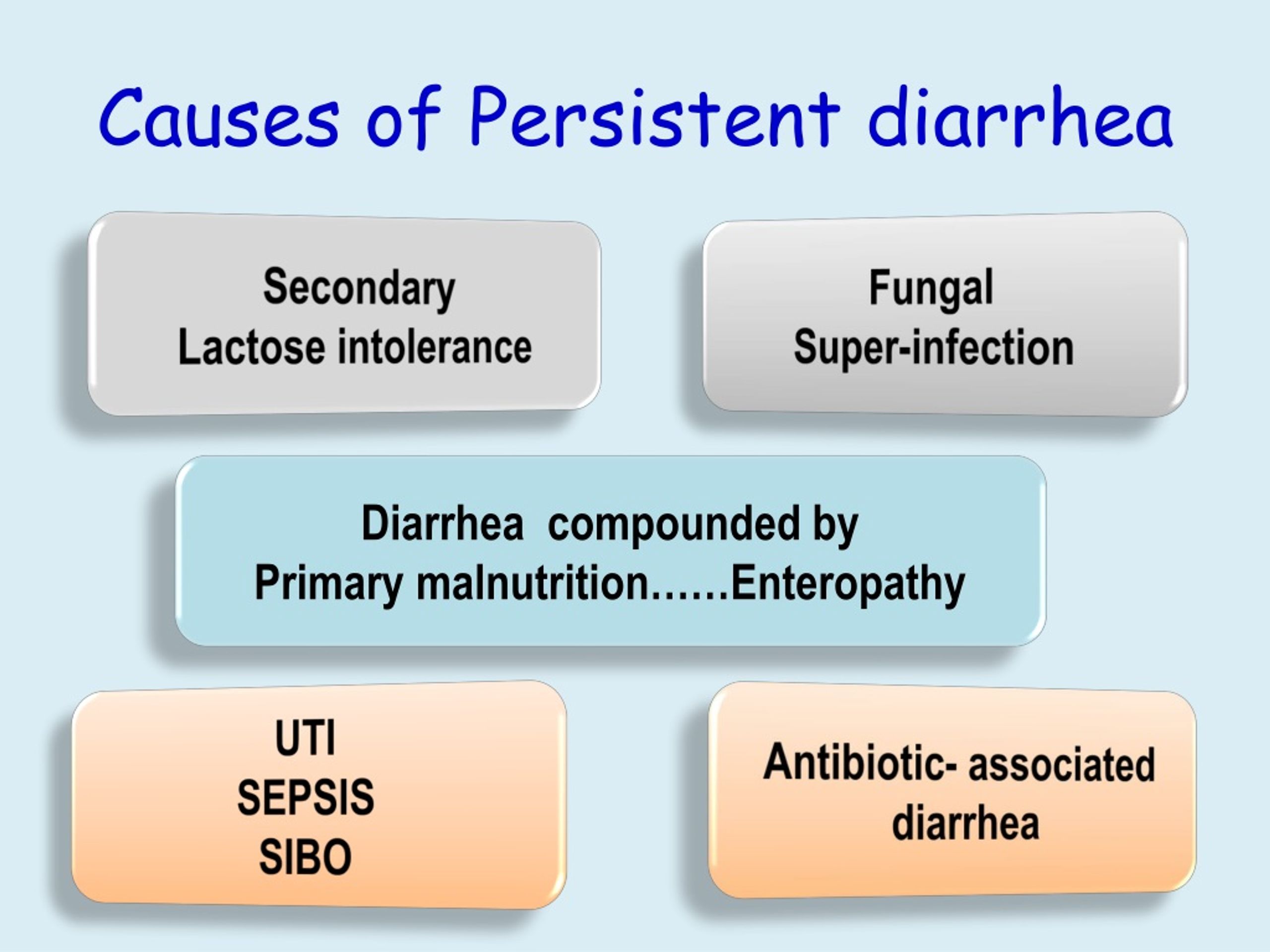 Causes of Persistent diarrhea

Secondary
Lactose intolerance

Fungal
Super-infection

Diarrhea compounded by
Primary malnutrition……Enteropathy

UTI
SEPSIS
SIBO

Antibiotic- associated
diarrhea